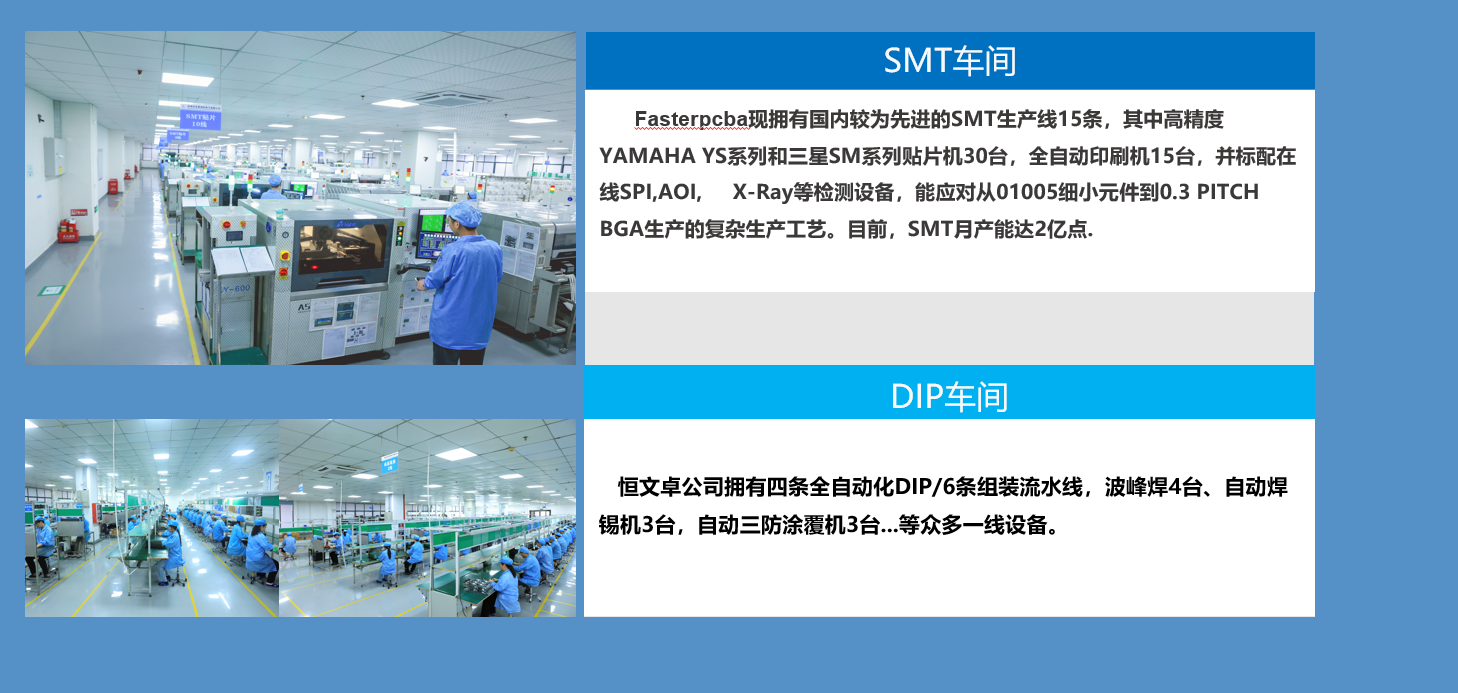 SMT车间

Fasterpcba现拥有国内较为先进的SMT生产线15条，其中高精度YAMAHA YS系列和三星SM系列贴片机30台，全自动印刷机15台，并标配在线SPI,AOI,  X-Ray等检测设备，能应对从01005细小元件到0.3 PITCH BGA生产的复杂生产工艺。目前，SMT月产能达2亿点.

DIP车间

恒文卓公司拥有四条全自动化DIP/6条组装流水线，波峰焊4台、自动焊锡机3台，自动三防涂覆机3台...等众多一线设备。